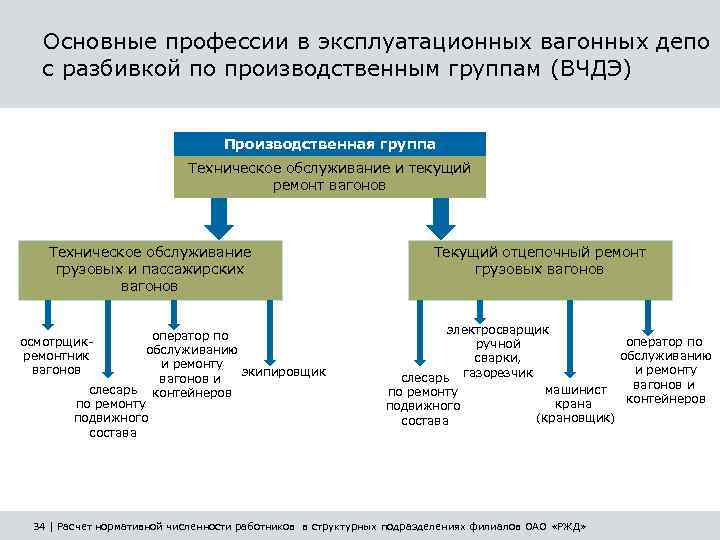 Основные профессии в эксплуатационных вагонных депо с разбивкой по производственным группам (ВЧДЭ)

Производственная группа

Техническое обслуживание и текущий ремонт вагонов

Техническое обслуживание грузовых и пассажирских вагонов

осмотрщик-ремонтник вагонов

слесарь по ремонту подвижного состава

оператор по обслуживанию и ремонту вагонов и контейнеров

экипировщик

Текущий отцепочный ремонт грузовых вагонов

слесарь по ремонту подвижного состава

электросварщик ручной сварки, газорезчик

машинист крана (крановщик)

оператор по обслуживанию и ремонту вагонов и контейнеров

34 | Расчет нормативной численности работников в структурных подразделениях филиалов ОАО «РЖД»